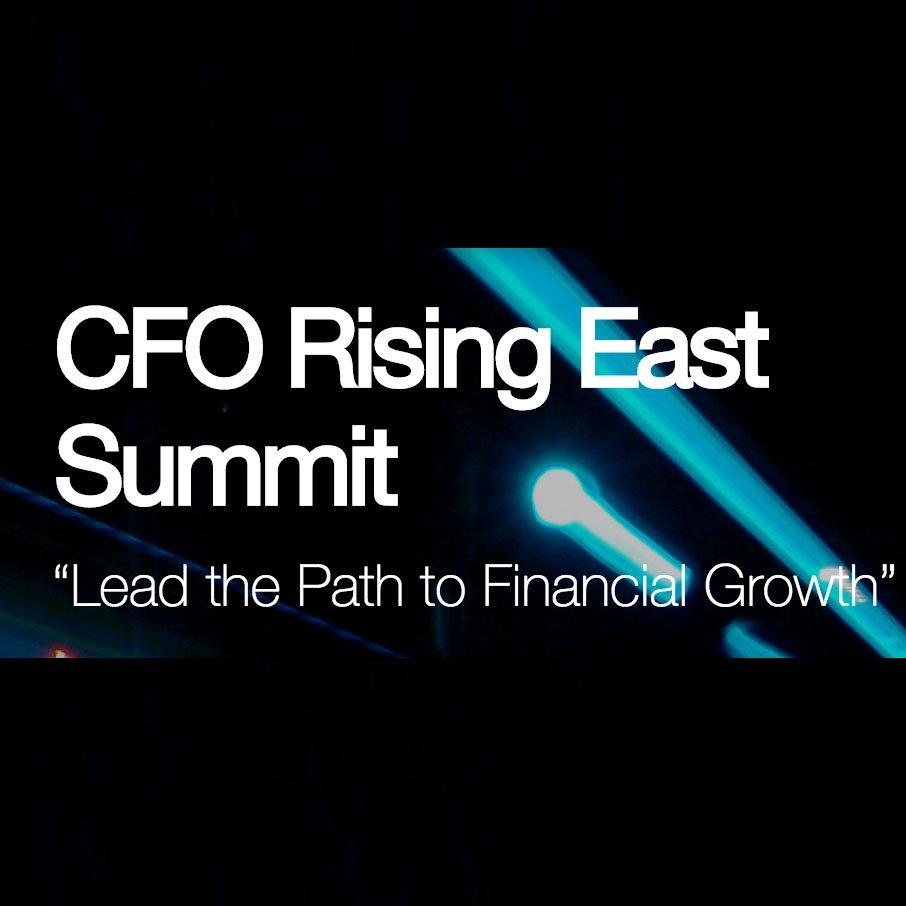 CFO Rising East Summit

“Lead the Path to Financial Growth”